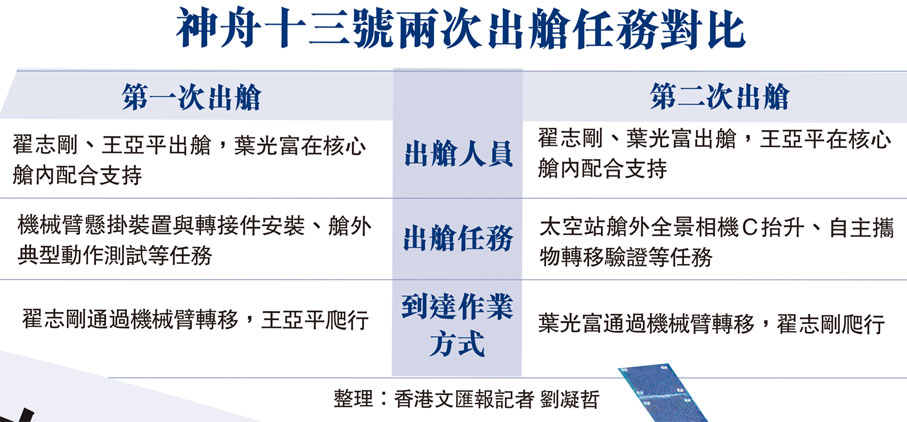 神舟十三號兩次出艙任務對比

| 第一次出艙 | | 第二次出艙 |
|---|---|---|
| 翟志剛、王亞平出艙，葉光富在核心艙內配合支持 | 出艙人員 | 翟志剛、葉光富出艙，王亞平在核心艙內配合支持 |
| 機械臂懸掛裝置與轉接件安裝、艙外典型動作測試等任務 | 出艙任務 | 太空站艙外全景相機C抬升、自主攜物轉移驗證等任務 |
| 翟志剛通過機械臂轉移，王亞平爬行 | 到達作業方式 | 葉光富通過機械臂轉移，翟志剛爬行 |

整理：香港文匯報記者 劉凝哲